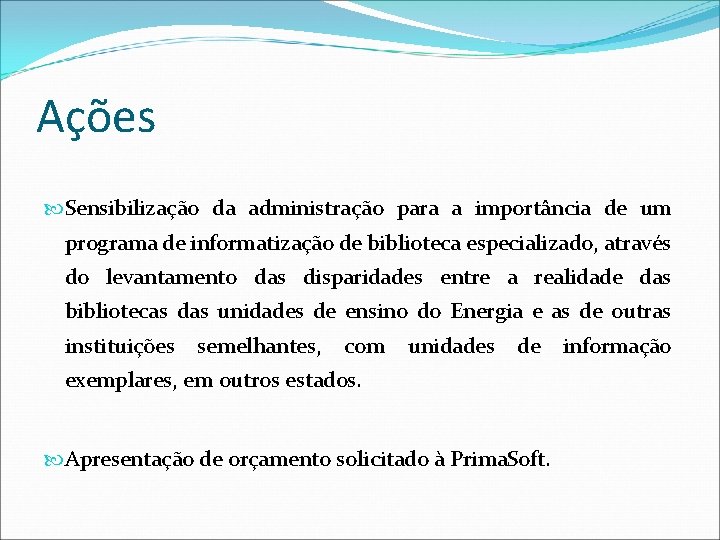 Ações

Sensibilização da administração para a importância de um programa de informatização de biblioteca especializado, através do levantamento das disparidades entre a realidade das bibliotecas das unidades de ensino do Energia e as de outras instituições semelhantes, com unidades de informação exemplares, em outros estados.

Apresentação de orçamento solicitado à PrimaSoft.